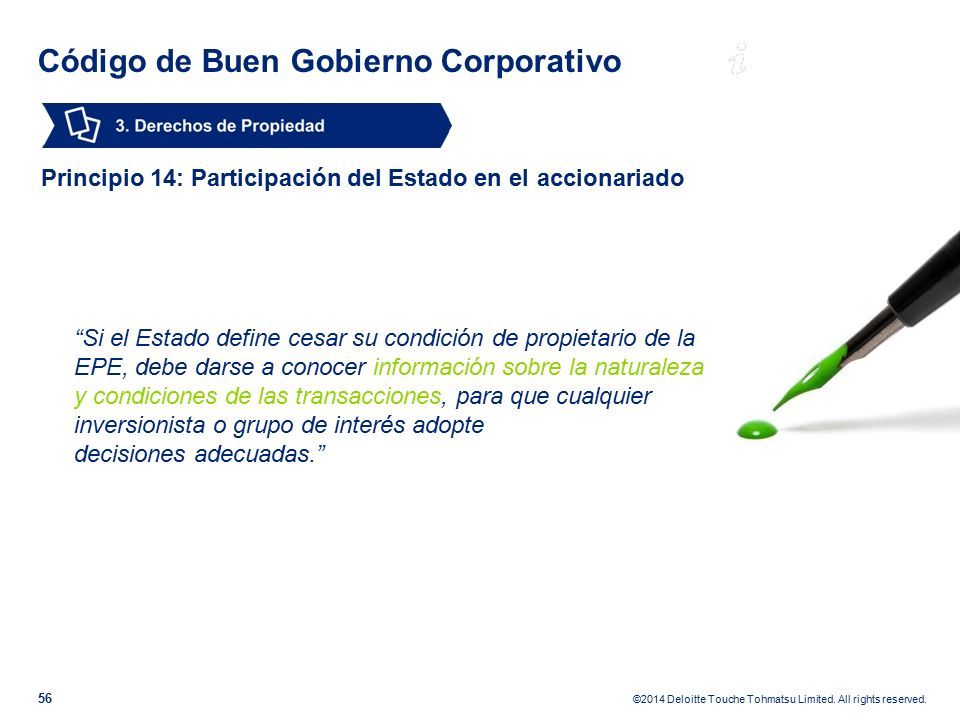 Código de Buen Gobierno Corporativo

3. Derechos de Propiedad

Principio 14: Participación del Estado en el accionariado

“Si el Estado define cesar su condición de propietario de la EPE, debe darse a conocer información sobre la naturaleza y condiciones de las transacciones, para que cualquier inversionista o grupo de interés adopte decisiones adecuadas.”

56

©2014 Deloitte Touche Tohmatsu Limited. All rights reserved.